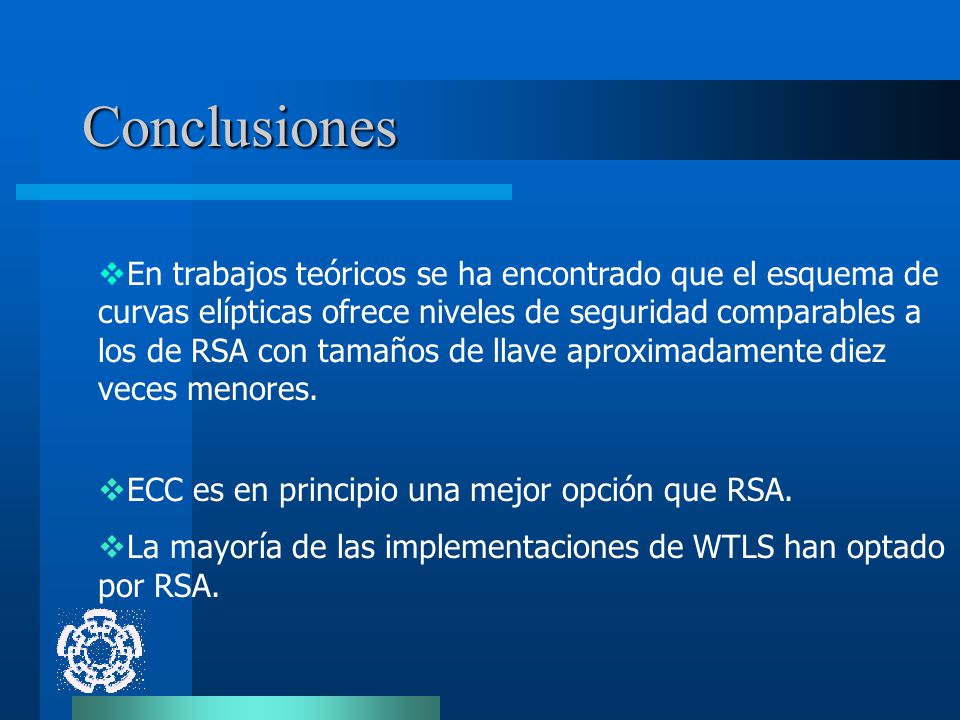 Conclusiones

❖En trabajos teóricos se ha encontrado que el esquema de curvas elípticas ofrece niveles de seguridad comparables a los de RSA con tamaños de llave aproximadamente diez veces menores.

❖ECC es en principio una mejor opción que RSA.

❖La mayoría de las implementaciones de WTLS han optado por RSA.